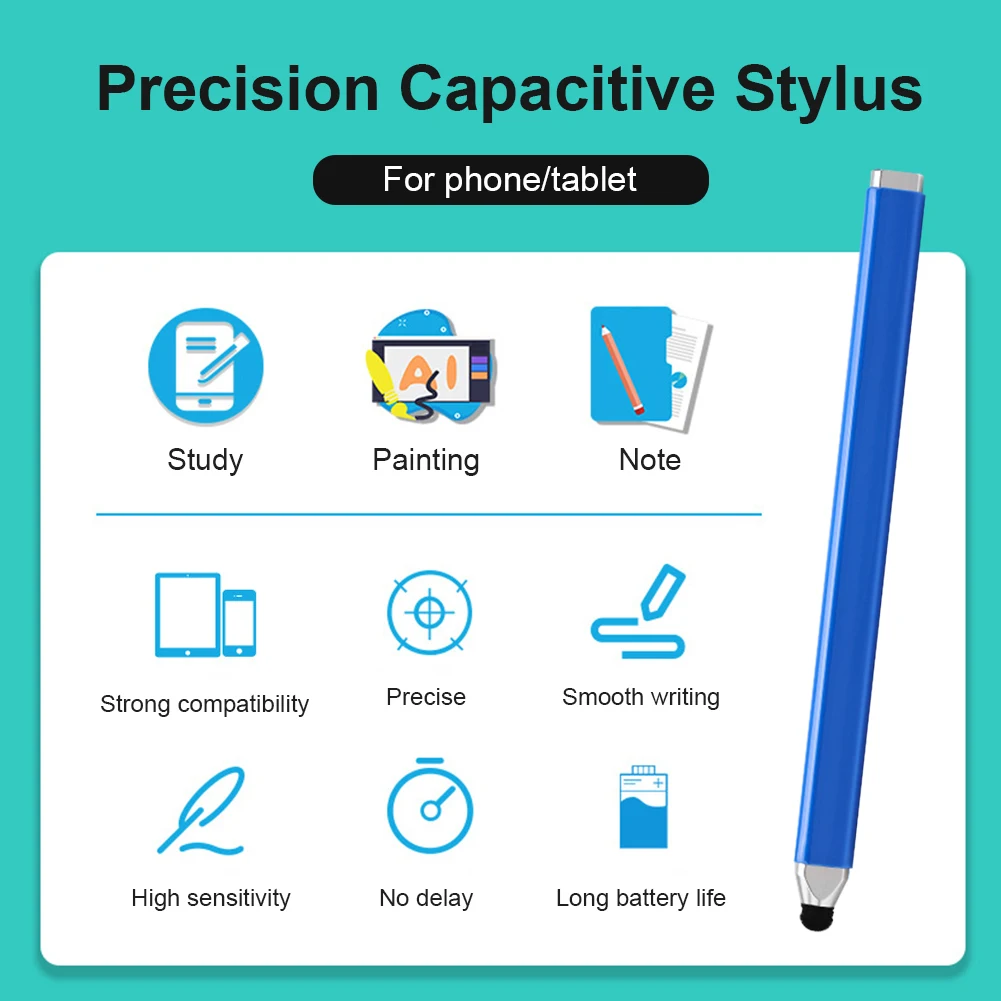 Precision Capacitive Stylus

For phone/tablet

AI

Study

Painting

Note

Strong compatibility

Precise

Smooth writing

High sensitivity

No delay

Long battery life